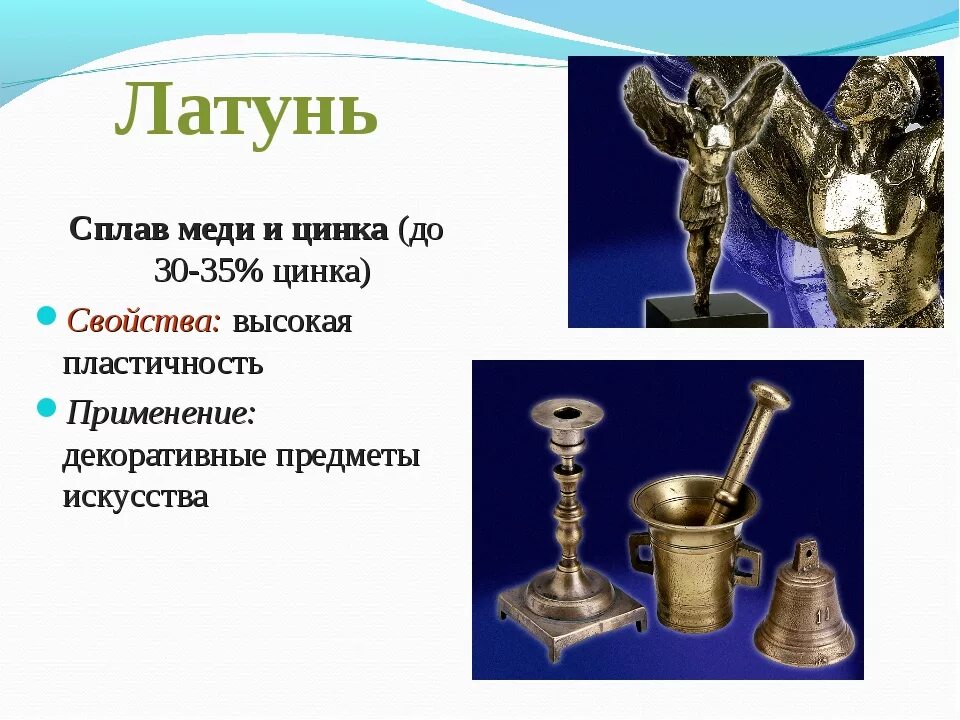 Латунь

Сплав меди и цинка (до 30-35% цинка)

Свойства: высокая пластичность

Применение: декоративные предметы искусства